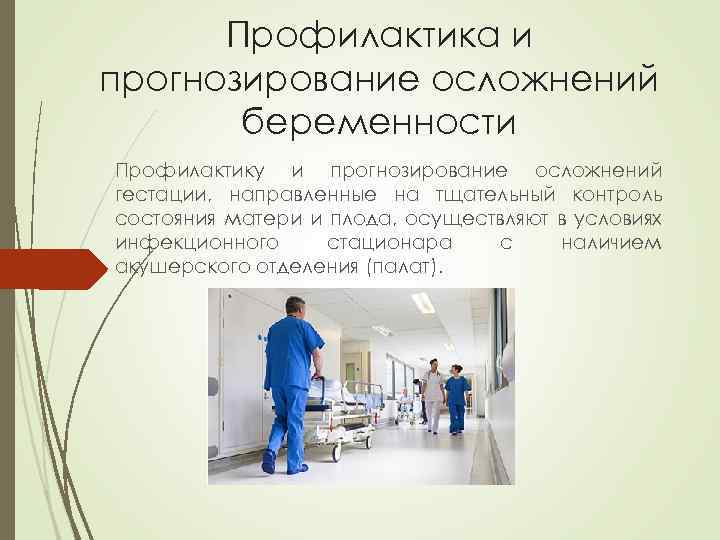 Профилактика и прогнозирование осложнений беременности

Профилактику и прогнозирование осложнений гестации, направленные на тщательный контроль состояния матери и плода, осуществляют в условиях инфекционного стационара с наличием акушерского отделения (палат).